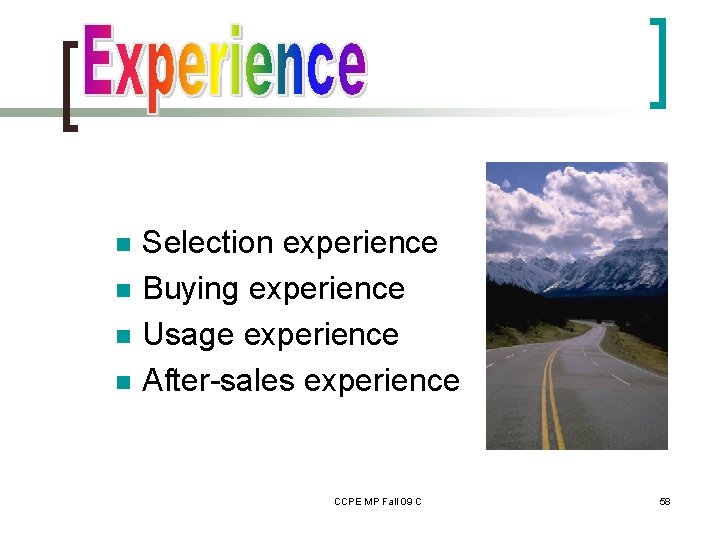 Experience

- Selection experience
- Buying experience
- Usage experience
- After-sales experience

CCPE MP Fall 09 C

58